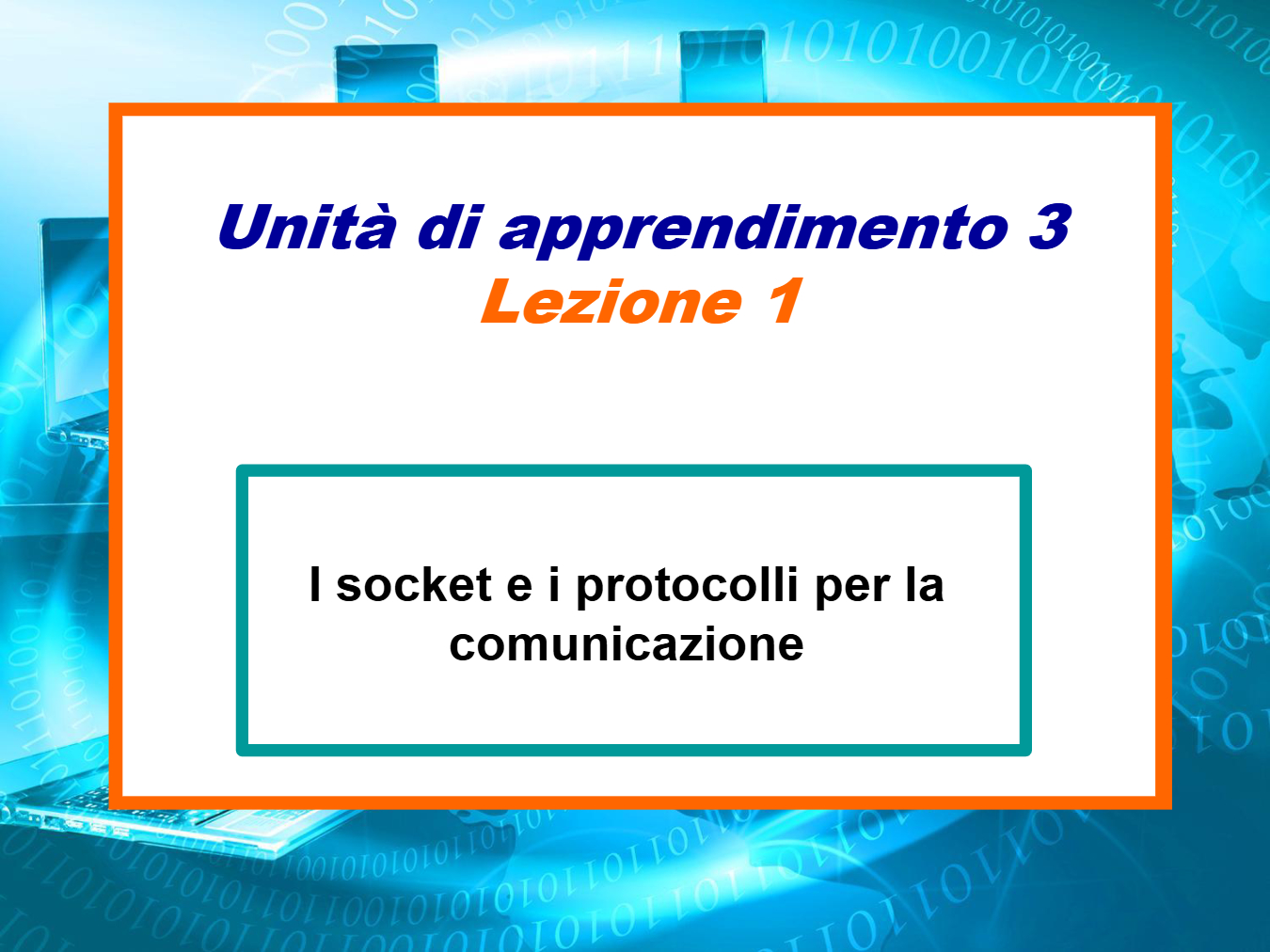 Unità di apprendimento 3
Lezione 1

I socket e i protocolli per la comunicazione